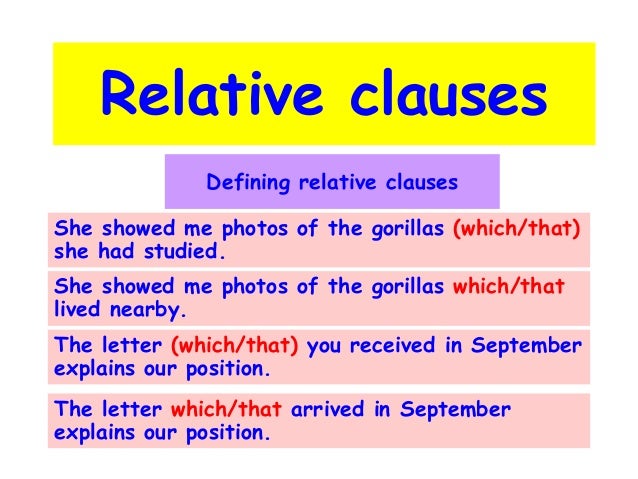 Relative clauses

Defining relative clauses

She showed me photos of the gorillas (which/that) she had studied.

She showed me photos of the gorillas which/that lived nearby.

The letter (which/that) you received in September explains our position.

The letter which/that arrived in September explains our position.